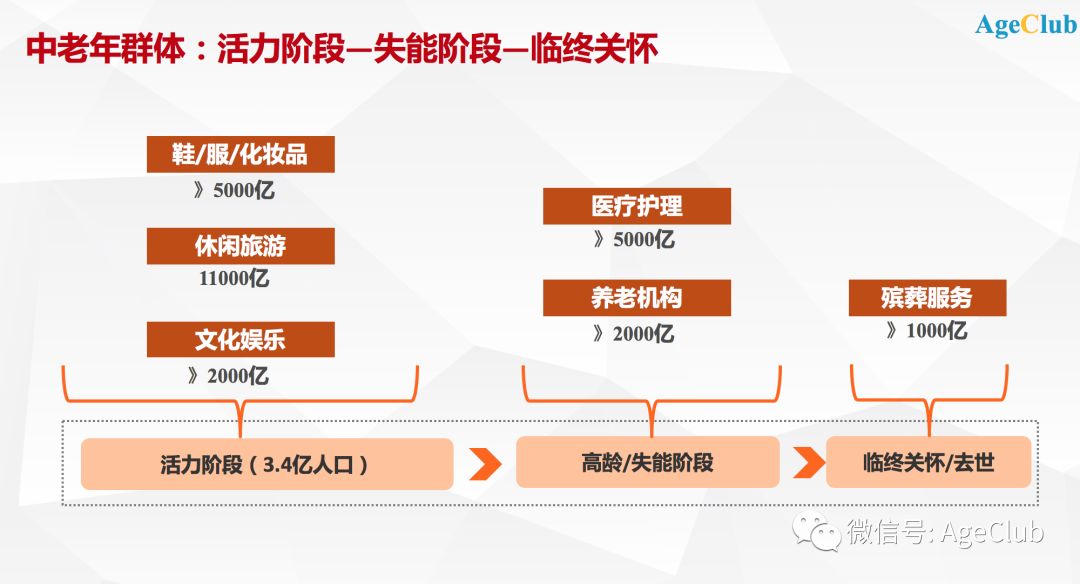 中老年群体：活力阶段—失能阶段—临终关怀

AgeClub

鞋/服/化妆品
》5000亿

休闲旅游
11000亿

文化娱乐
》2000亿

医疗护理
》5000亿

养老机构
》2000亿

殡葬服务
》1000亿

活力阶段（3.4亿人口）

高龄/失能阶段

临终关怀/去世

微信号: AgeClub